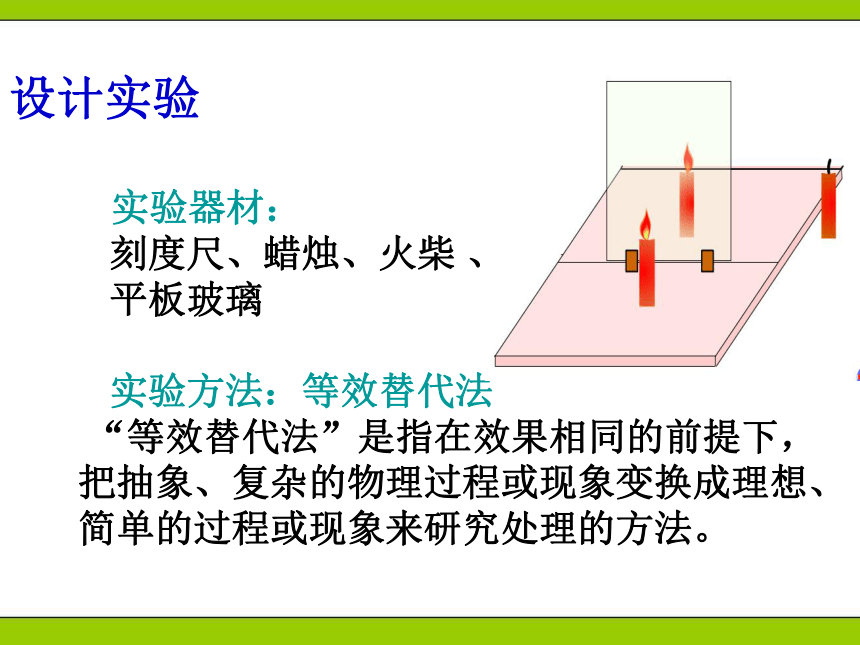 设计实验

实验器材：
刻度尺、蜡烛、火柴 、平板玻璃

实验方法：等效替代法
“等效替代法”是指在效果相同的前提下，把抽象、复杂的物理过程或现象变换成理想、简单的过程或现象来研究处理的方法。